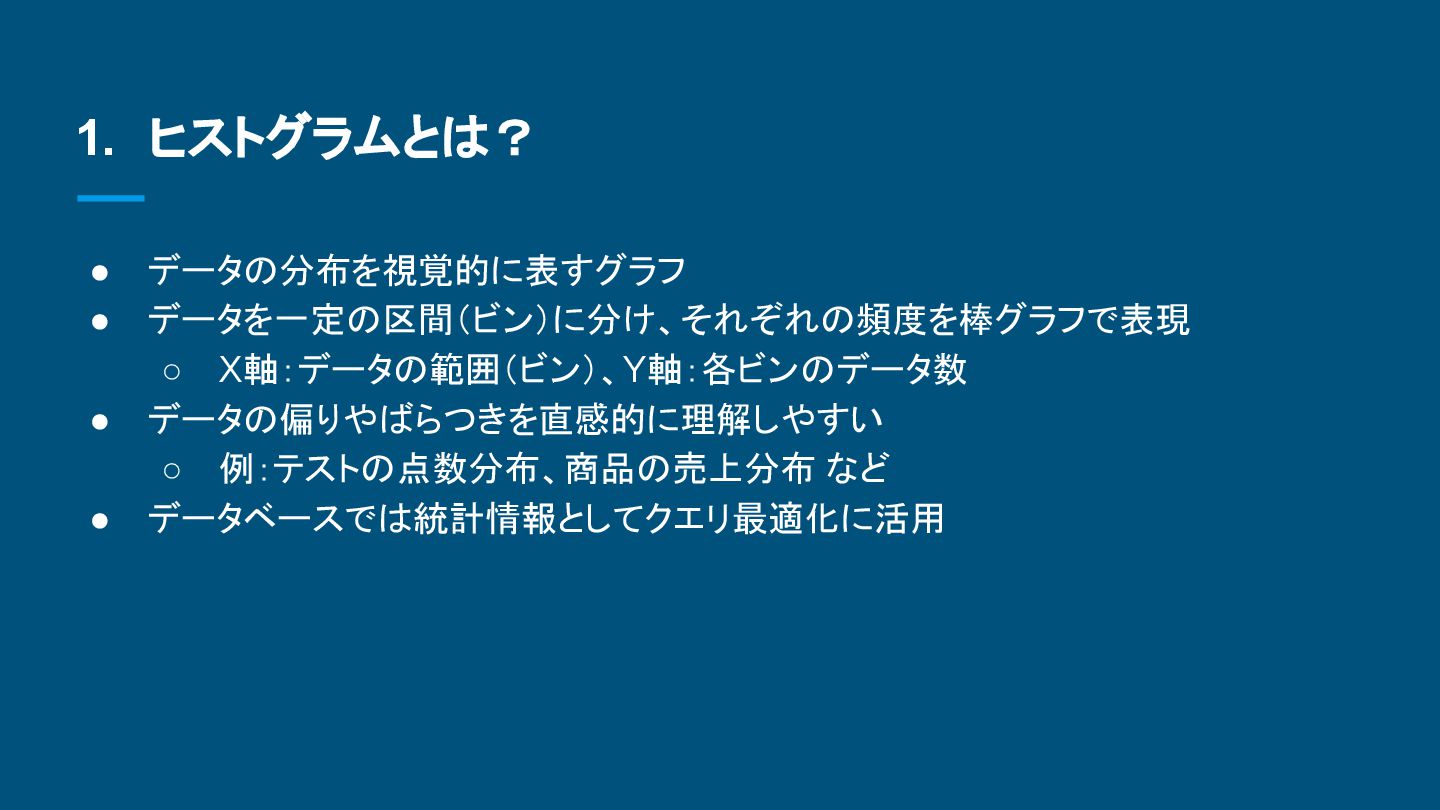 1. ヒストグラムとは？

● データの分布を視覚的に表すグラフ
● データを一定の区間（ビン）に分け、それぞれの頻度を棒グラフで表現
  ○ X軸：データの範囲（ビン）、Y軸：各ビンのデータ数
● データの偏りやばらつきを直感的に理解しやすい
  ○ 例：テストの点数分布、商品の売上分布 など
● データベースでは統計情報としてクエリ最適化に活用